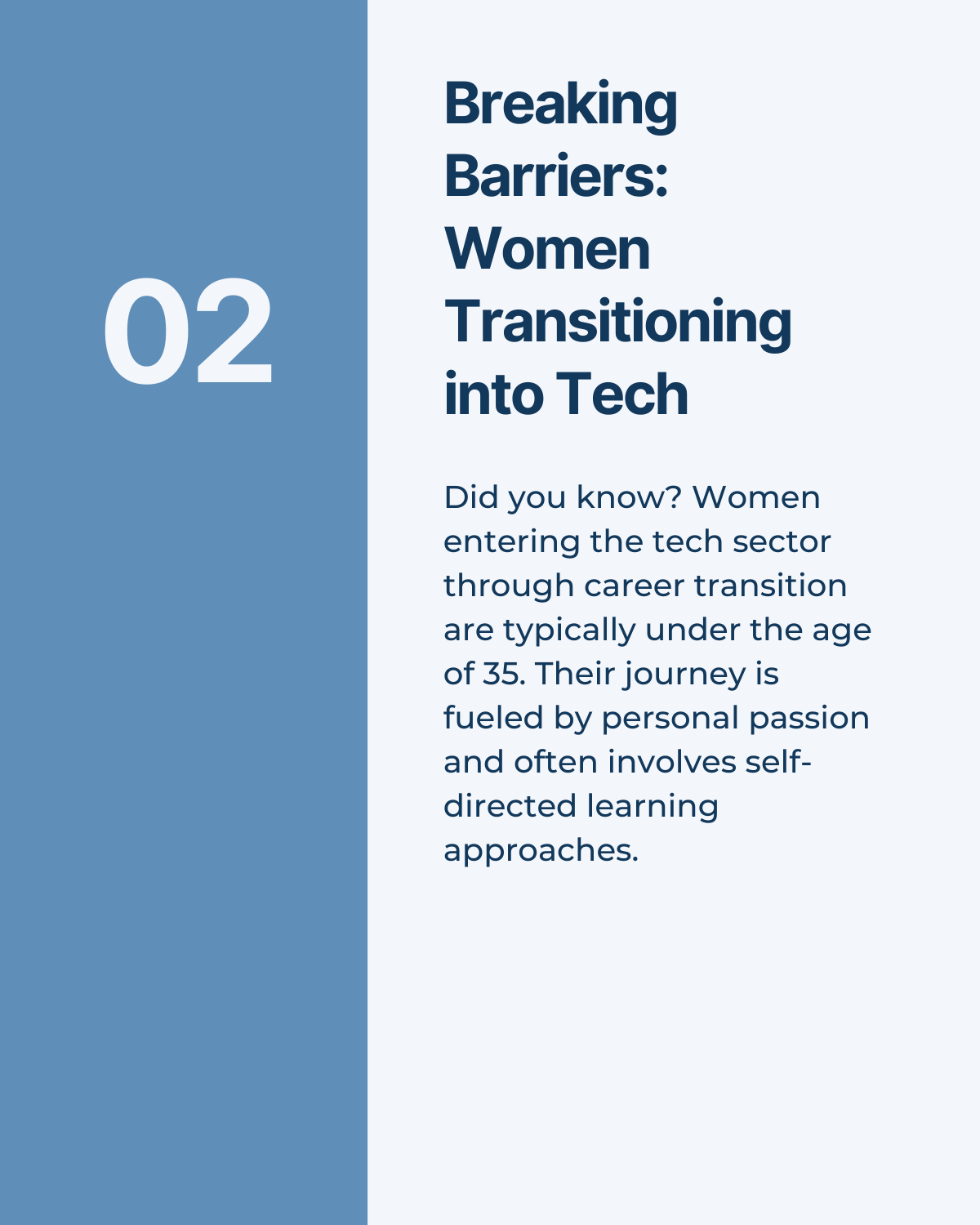 02

Breaking Barriers: Women Transitioning into Tech

Did you know? Women entering the tech sector through career transition are typically under the age of 35. Their journey is fueled by personal passion and often involves self-directed learning approaches.